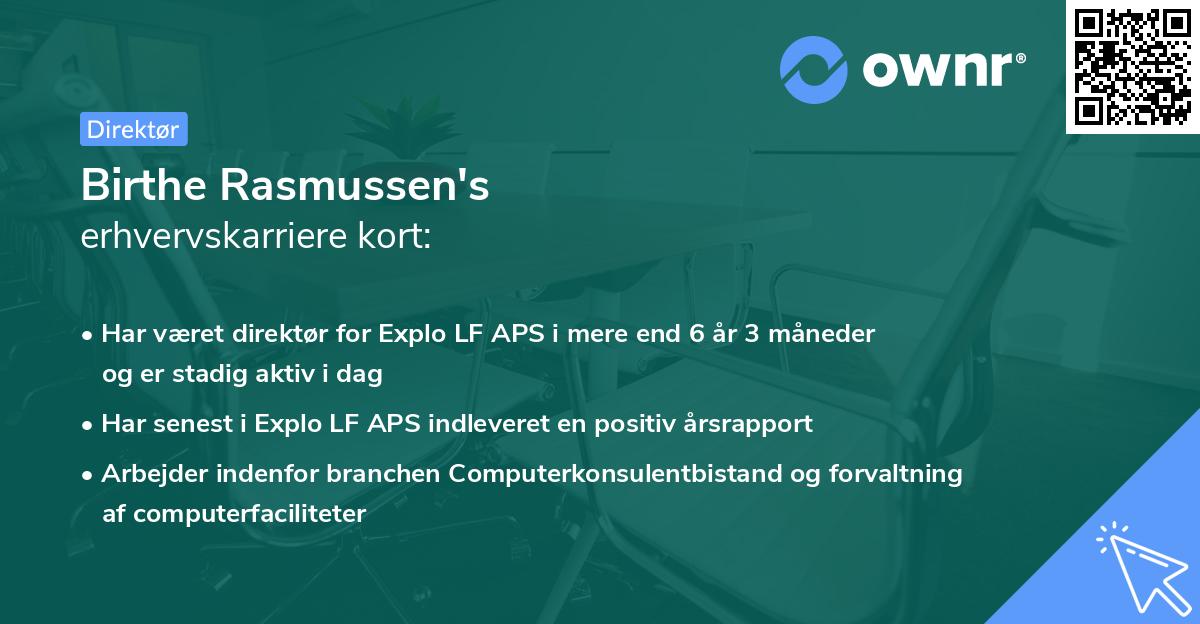 ownr®

Direktør

Birthe Rasmussen's
erhvervskarriere kort:

• Har været direktør for Explo LF APS i mere end 6 år 3 måneder og er stadig aktiv i dag

• Har senest i Explo LF APS indleveret en positiv årsrapport

• Arbejder indenfor branchen Computerkonsulentbistand og forvaltning af computerfaciliteter